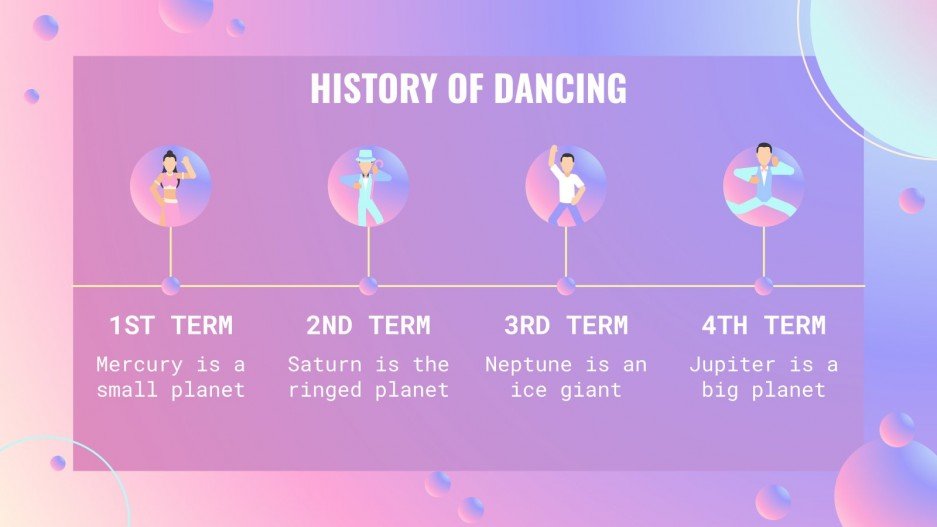 HISTORY OF DANCING

1ST TERM
Mercury is a small planet

2ND TERM
Saturn is the ringed planet

3RD TERM
Neptune is an ice giant

4TH TERM
Jupiter is a big planet